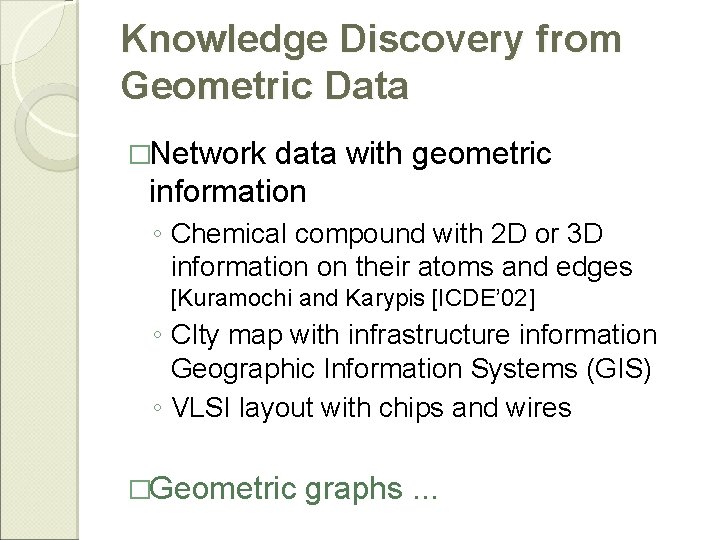 Knowledge Discovery from Geometric Data

□Network data with geometric information

◦ Chemical compound with 2D or 3D information on their atoms and edges [Kuramochi and Karypis [ICDE'02]

◦ CIty map with infrastructure information Geographic Information Systems (GIS)

◦ VLSI layout with chips and wires

□Geometric graphs ...